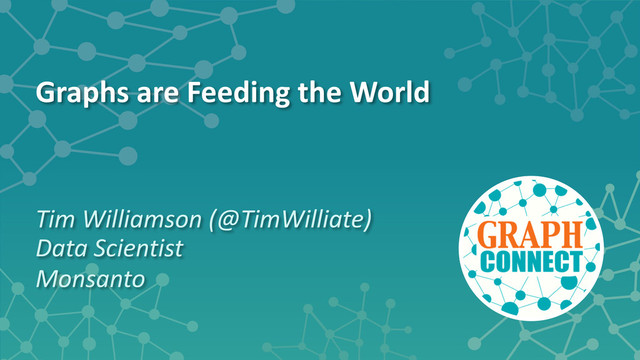 Graphs are Feeding the World

Tim Williamson (@TimWilliate)
Data Scientist
Monsanto

GRAPH
CONNECT